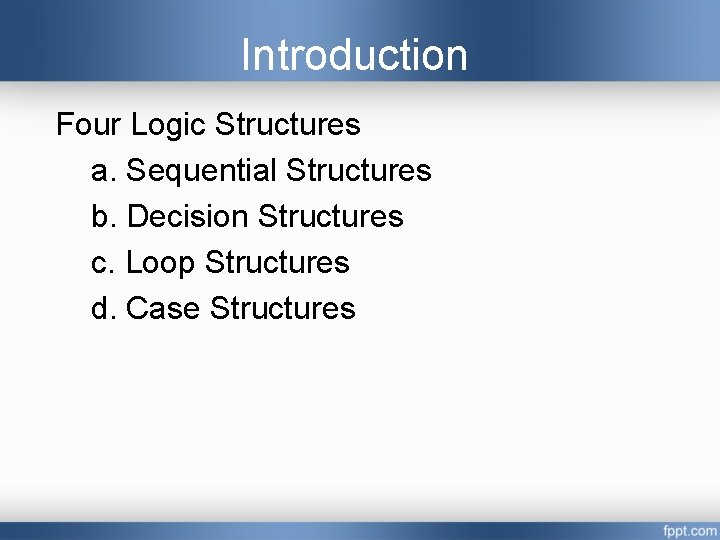 Introduction

Four Logic Structures

a. Sequential Structures

b. Decision Structures

c. Loop Structures

d. Case Structures

fppt.com